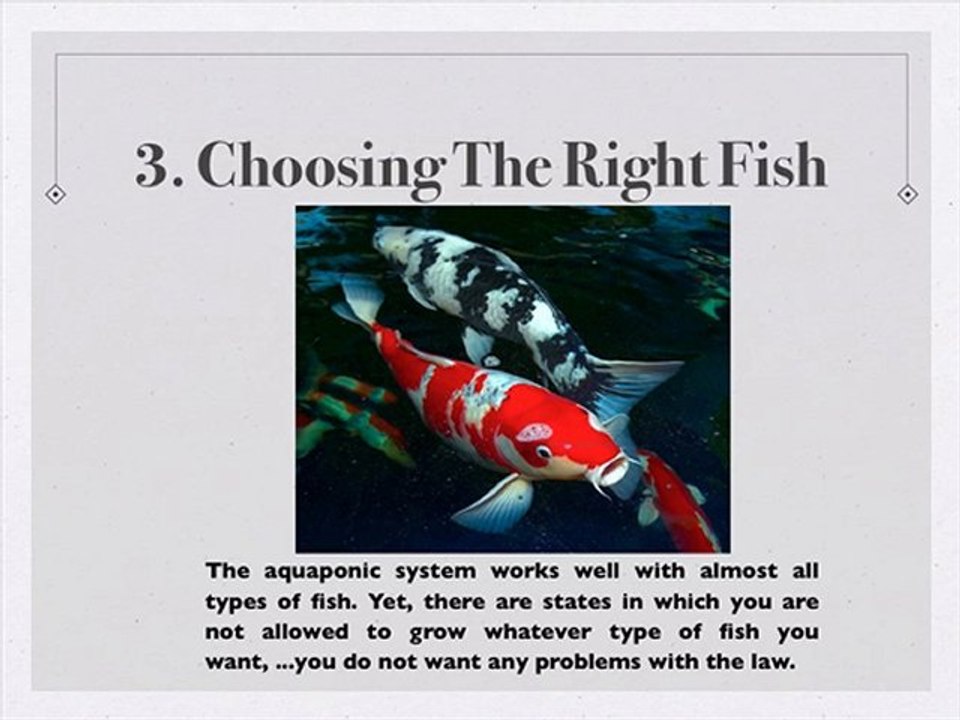 3. Choosing The Right Fish

The aquaponic system works well with almost all types of fish. Yet, there are states in which you are not allowed to grow whatever type of fish you want, ...you do not want any problems with the law.